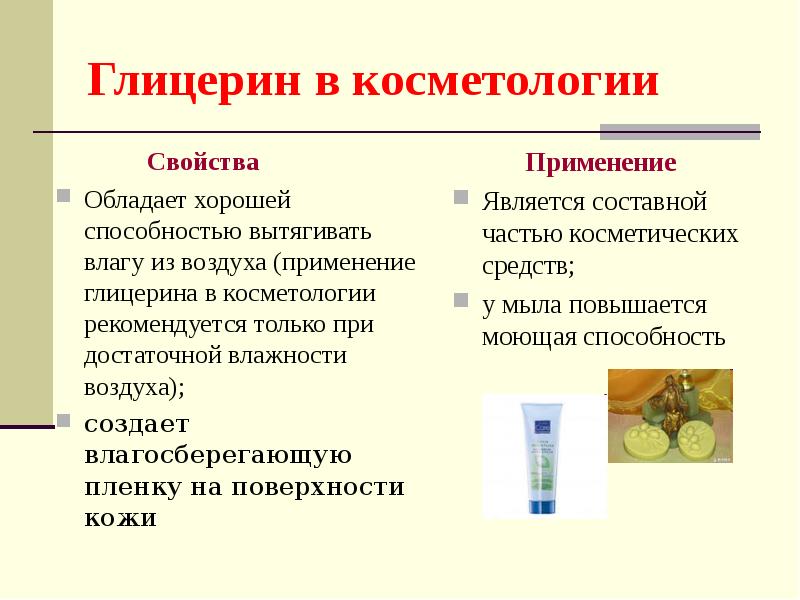 Глицерин в косметологии

Свойства

Обладает хорошей способностью вытягивать влагу из воздуха (применение глицерина в косметологии рекомендуется только при достаточной влажности воздуха);

создает влагосберегающую пленку на поверхности кожи

Применение

Является составной частью косметических средств;

у мыла повышается моющая способность